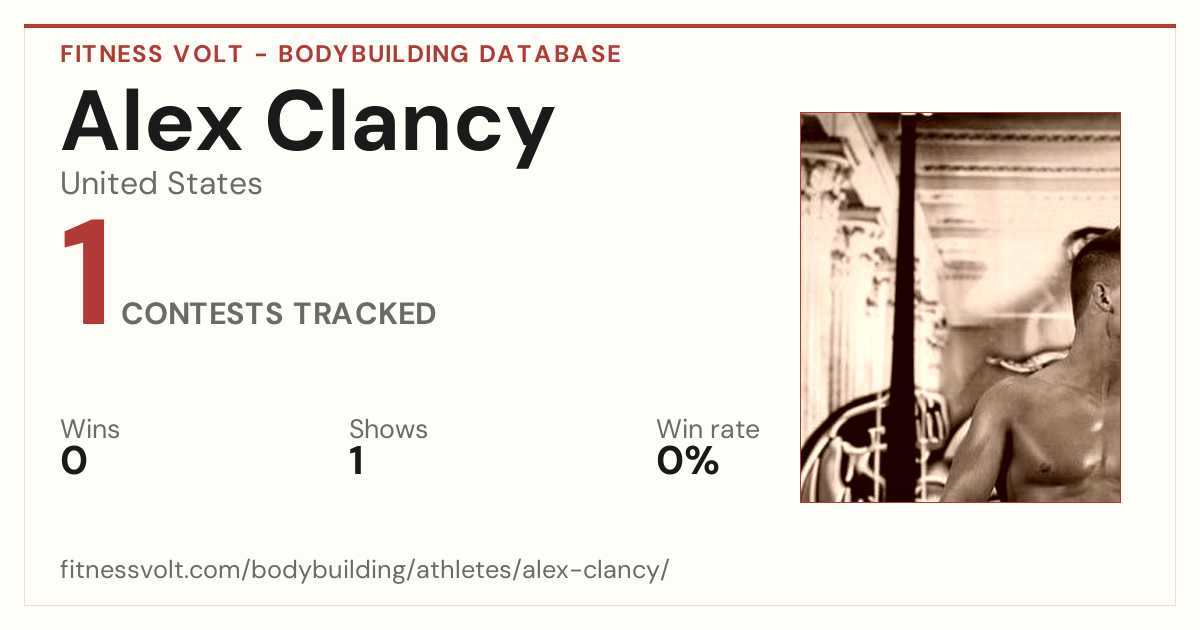 FITNESS VOLT - BODYBUILDING DATABASE

Alex Clancy

United States

1 CONTESTS TRACKED

Wins
0

Shows
1

Win rate
0%

fitnessvolt.com/bodybuilding/athletes/alex-clancy/